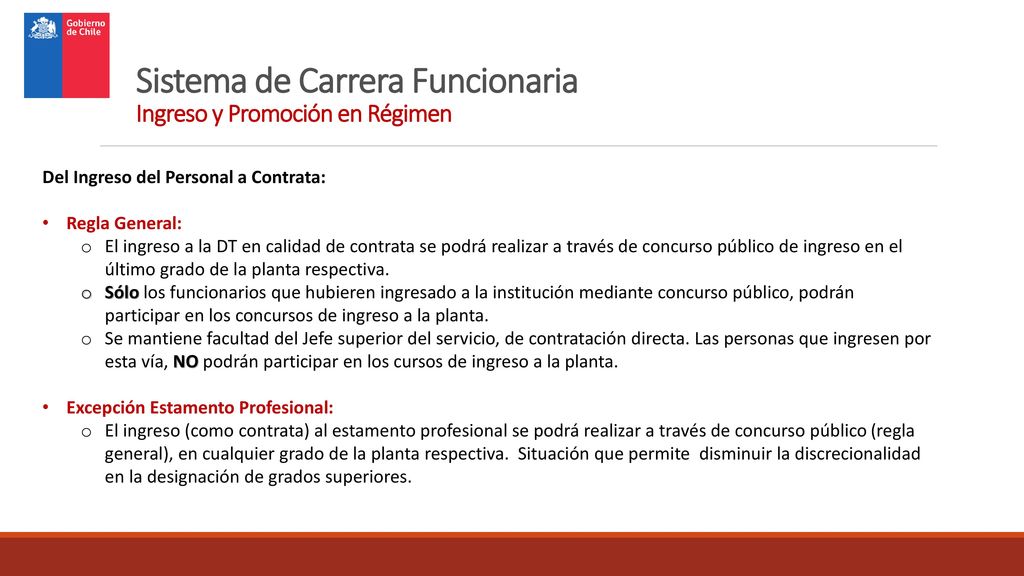 Gobierno de Chile

Sistema de Carrera Funcionaria
Ingreso y Promoción en Régimen

Del Ingreso del Personal a Contrata:

• Regla General:
  o El ingreso a la DT en calidad de contrata se podrá realizar a través de concurso público de ingreso en el último grado de la planta respectiva.
  o Sólo los funcionarios que hubieren ingresado a la institución mediante concurso público, podrán participar en los concursos de ingreso a la planta.
  o Se mantiene facultad del Jefe superior del servicio, de contratación directa. Las personas que ingresen por esta vía, NO podrán participar en los cursos de ingreso a la planta.

• Excepción Estamento Profesional:
  o El ingreso (como contrata) al estamento profesional se podrá realizar a través de concurso público (regla general), en cualquier grado de la planta respectiva. Situación que permite disminuir la discrecionalidad en la designación de grados superiores.